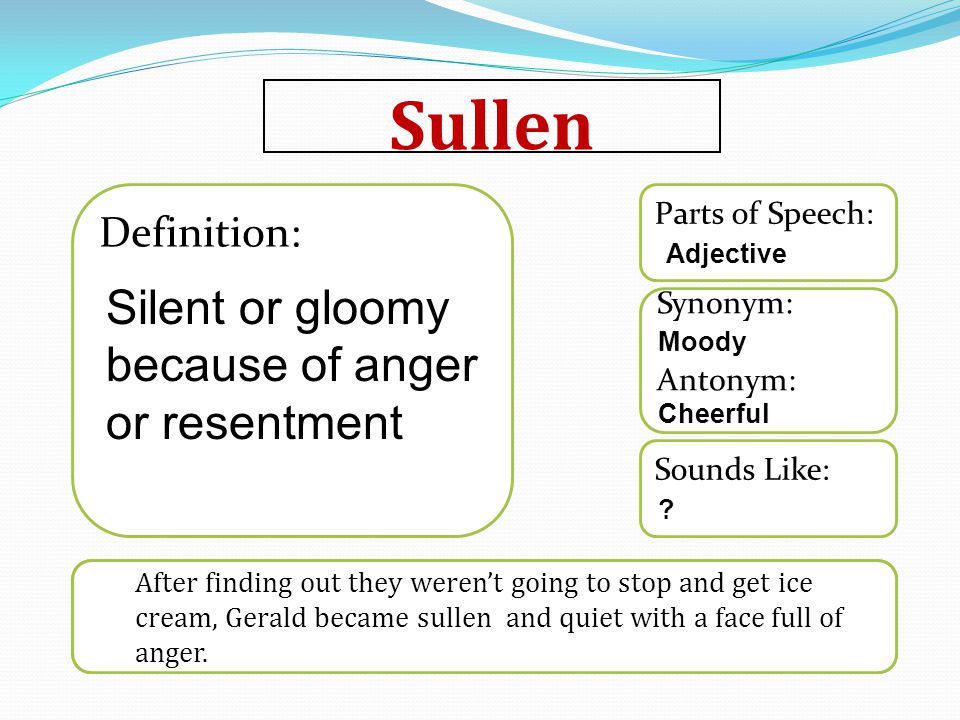 Sullen

Definition:

Silent or gloomy because of anger or resentment

Parts of Speech:
Adjective

Synonym:
Moody
Antonym:
Cheerful

Sounds Like:
?

After finding out they weren't going to stop and get ice cream, Gerald became sullen and quiet with a face full of anger.